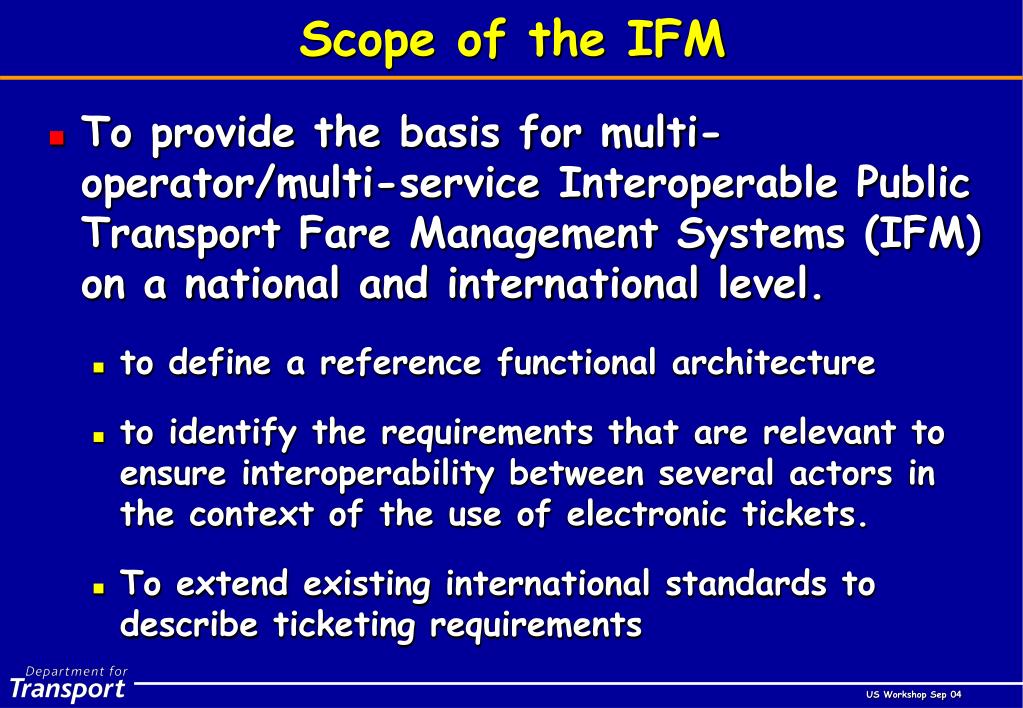 Scope of the IFM

To provide the basis for multi-operator/multi-service Interoperable Public Transport Fare Management Systems (IFM) on a national and international level.

to define a reference functional architecture

to identify the requirements that are relevant to ensure interoperability between several actors in the context of the use of electronic tickets.

To extend existing international standards to describe ticketing requirements

Department for Transport

US Workshop Sep 04